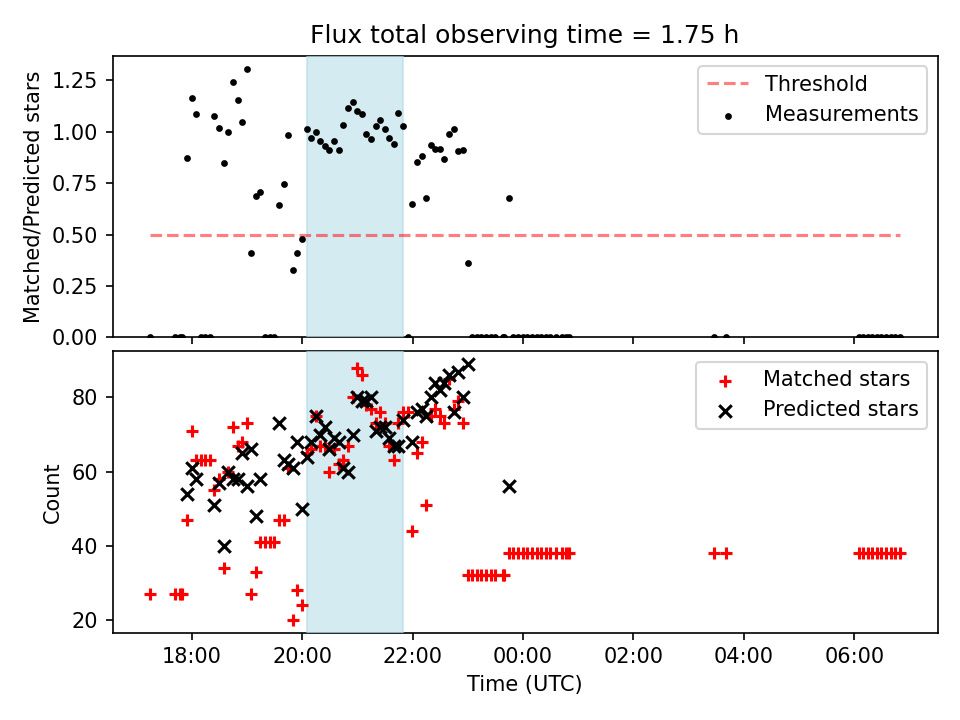 Flux total observing time = 1.75 h

Matched/Predicted stars

1.25
1.00
0.75
0.50
0.25
0.00

Threshold
Measurements

Count

80
60
40
20

Matched stars
Predicted stars

18:00
20:00
22:00
00:00
02:00
04:00
06:00

Time (UTC)